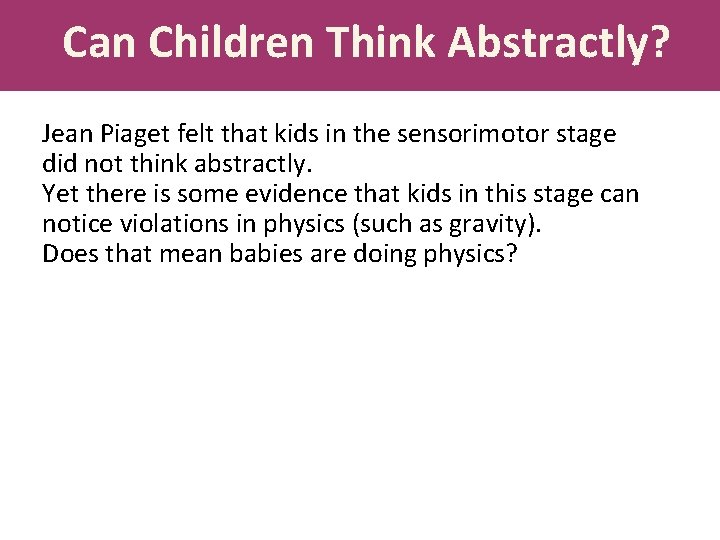 Can Children Think Abstractly?

Jean Piaget felt that kids in the sensorimotor stage did not think abstractly.
Yet there is some evidence that kids in this stage can notice violations in physics (such as gravity).
Does that mean babies are doing physics?